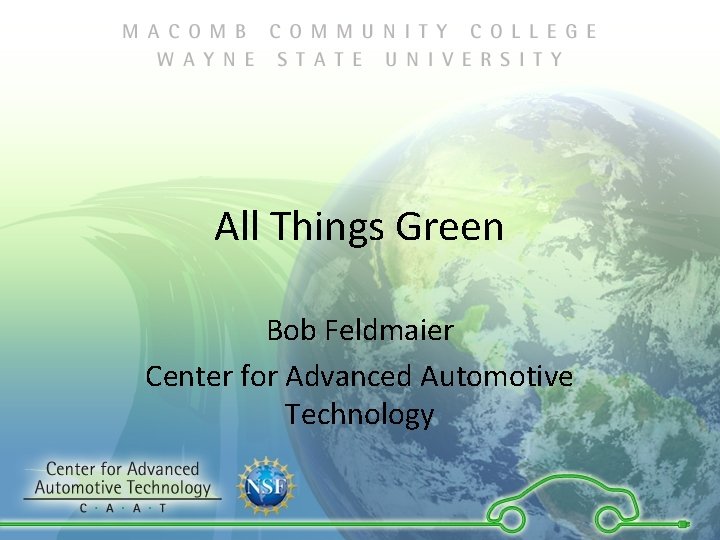 MACOMB COMMUNITY COLLEGE
WAYNE STATE UNIVERSITY

All Things Green

Bob Feldmaier

Center for Advanced Automotive Technology

Center for Advanced Automotive Technology
C · A · A · T

NSF